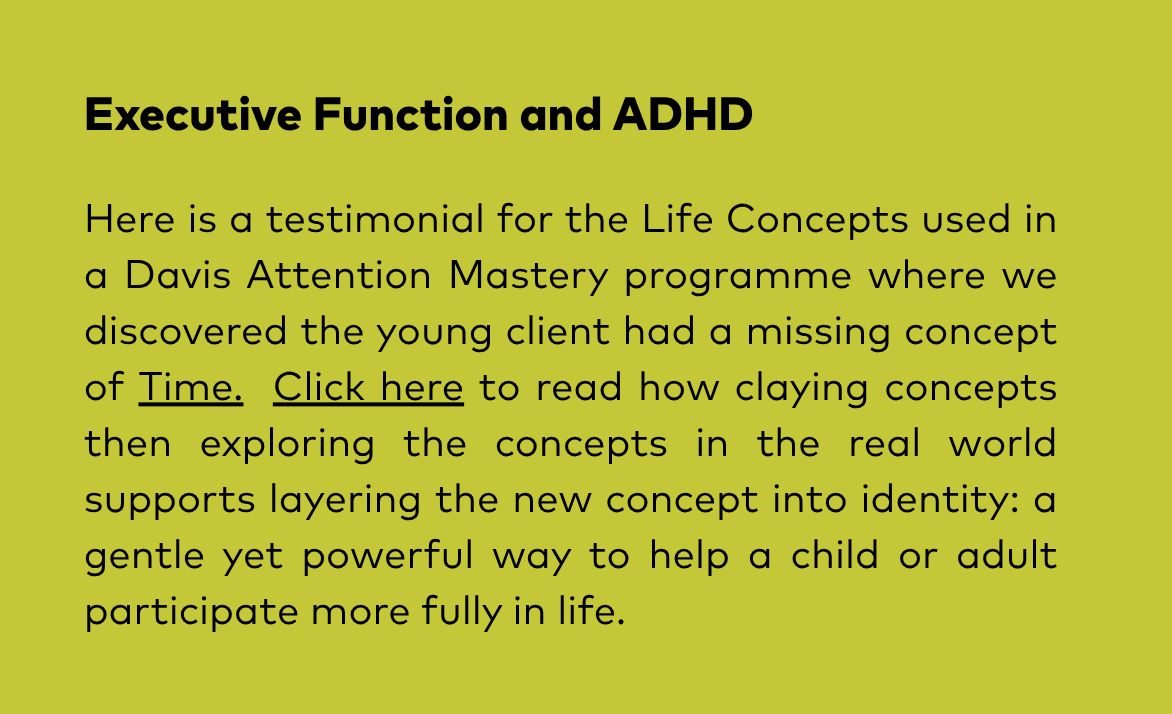 Executive Function and ADHD

Here is a testimonial for the Life Concepts used in a Davis Attention Mastery programme where we discovered the young client had a missing concept of Time. Click here to read how claying concepts then exploring the concepts in the real world supports layering the new concept into identity: a gentle yet powerful way to help a child or adult participate more fully in life.